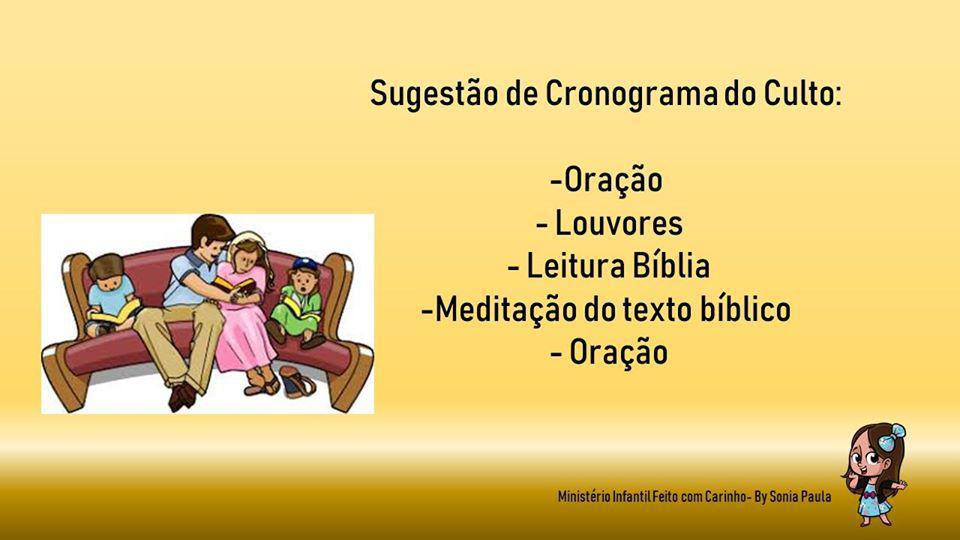 Sugestão de Cronograma do Culto:

-Oração
- Louvores
- Leitura Bíblia
-Meditação do texto bíblico
- Oração

Ministério Infantil Feito com Carinho- By Sonia Paula